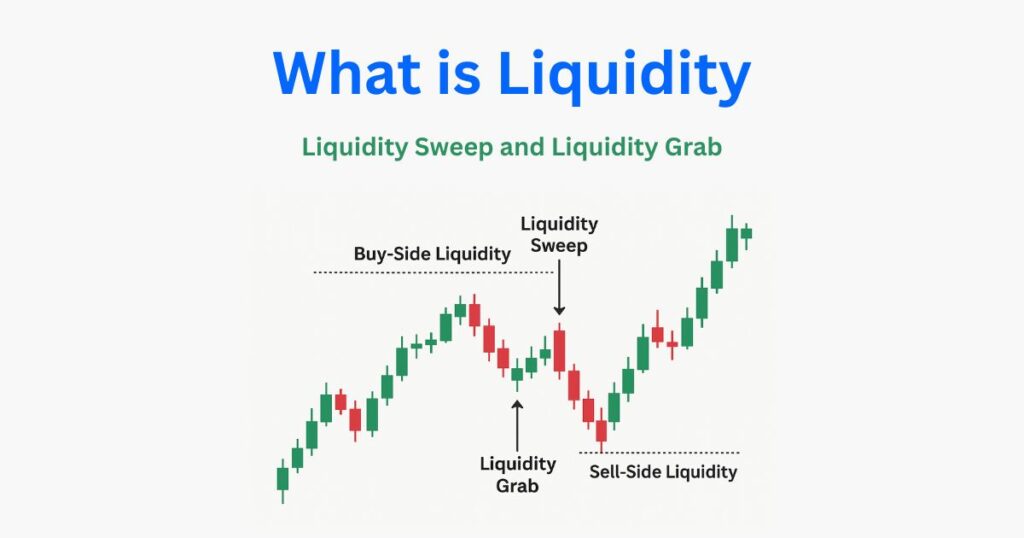 What is Liquidity

Liquidity Sweep and Liquidity Grab

Buy-Side Liquidity

Liquidity Sweep

Liquidity Grab

Sell-Side Liquidity